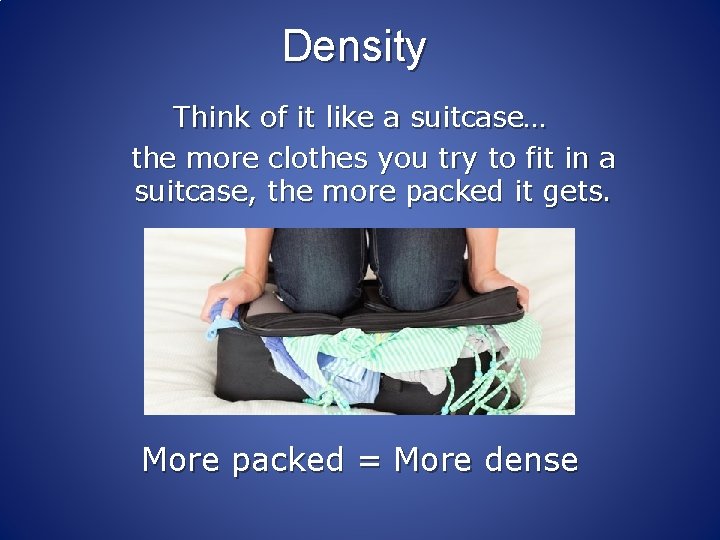 Density

Think of it like a suitcase…

the more clothes you try to fit in a suitcase, the more packed it gets.

More packed = More dense